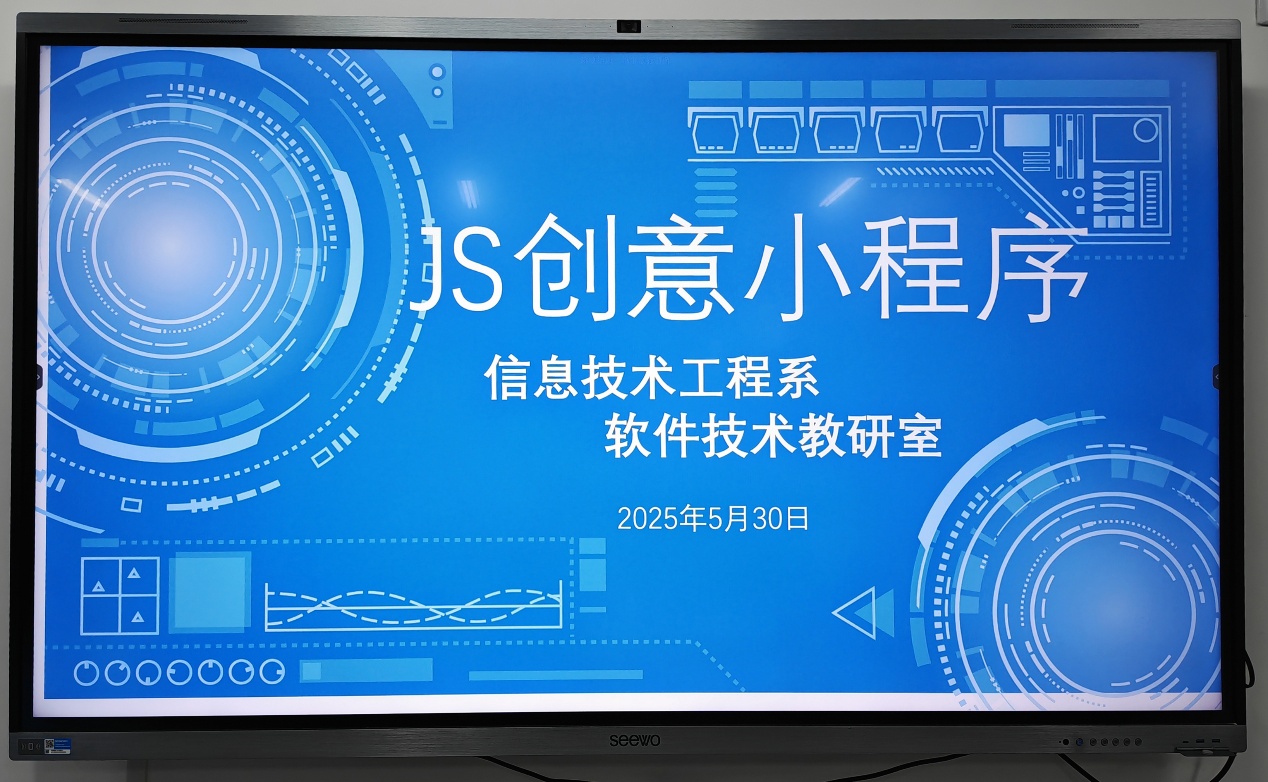 JS创意小程序

信息技术工程系
软件技术教研室

2025年5月30日

seewo